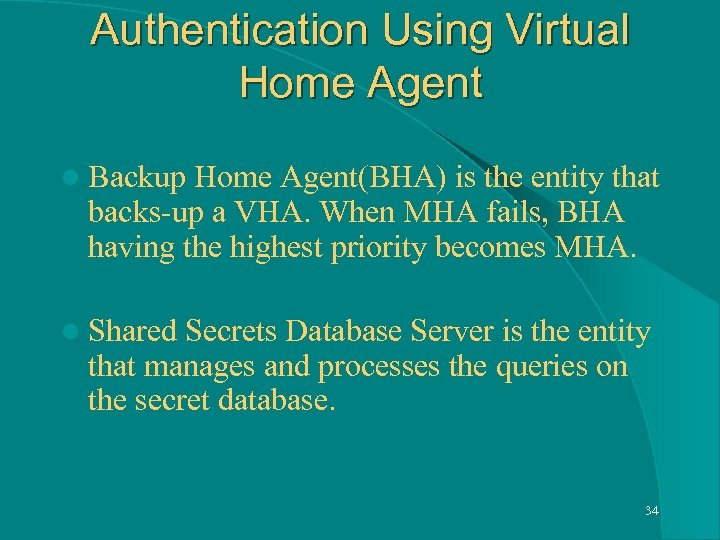 Authentication Using Virtual Home Agent

- Backup Home Agent(BHA) is the entity that backs-up a VHA. When MHA fails, BHA having the highest priority becomes MHA.

- Shared Secrets Database Server is the entity that manages and processes the queries on the secret database.

34